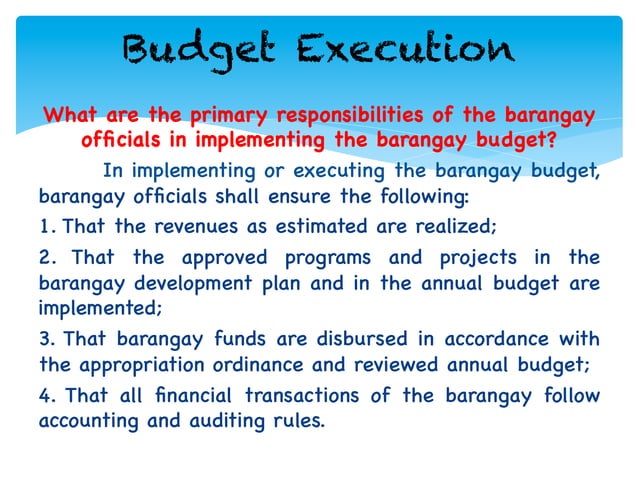 Budget Execution

What are the primary responsibilities of the barangay officials in implementing the barangay budget?

In implementing or executing the barangay budget, barangay officials shall ensure the following:

1. That the revenues as estimated are realized;

2. That the approved programs and projects in the barangay development plan and in the annual budget are implemented;

3. That barangay funds are disbursed in accordance with the appropriation ordinance and reviewed annual budget;

4. That all financial transactions of the barangay follow accounting and auditing rules.